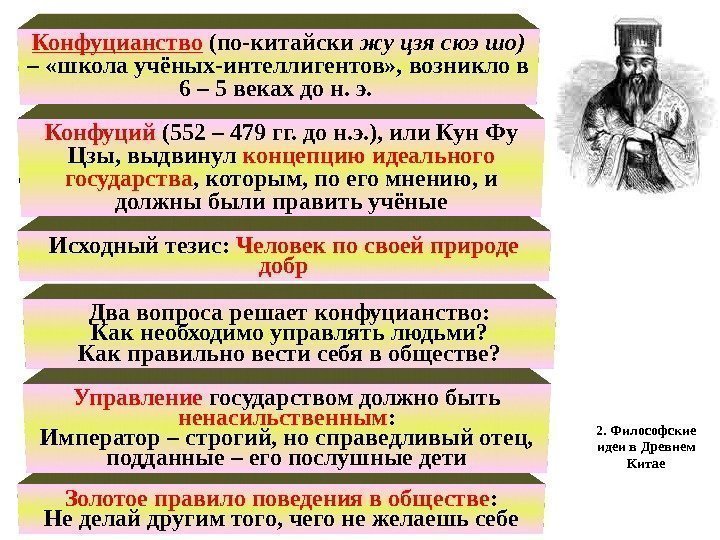 Конфуцианство (по-китайски жу цзя сюэ шо) – «школа учёных-интеллигентов», возникло в 6 – 5 веках до н. э.

Конфуций (552 – 479 гг. до н.э.), или Кун Фу Цзы, выдвинул концепцию идеального государства, которым, по его мнению, и должны были править учёные

Исходный тезис: Человек по своей природе добр

Два вопроса решает конфуцианство:
Как необходимо управлять людьми?
Как правильно вести себя в обществе?

Управление государством должно быть ненасильственным:
Император – строгий, но справедливый отец, подданные – его послушные дети

Золотое правило поведения в обществе:
Не делай другим того, чего не желаешь себе

2. Философские идеи в Древнем Китае